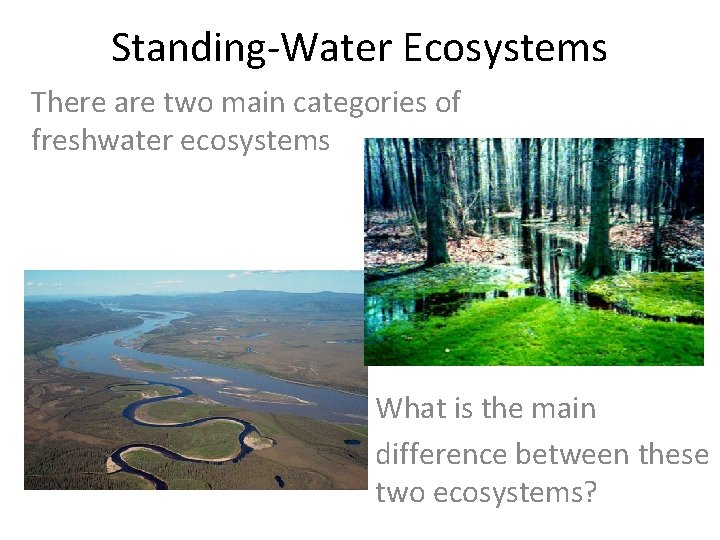 Standing-Water Ecosystems

There are two main categories of freshwater ecosystems

What is the main difference between these two ecosystems?